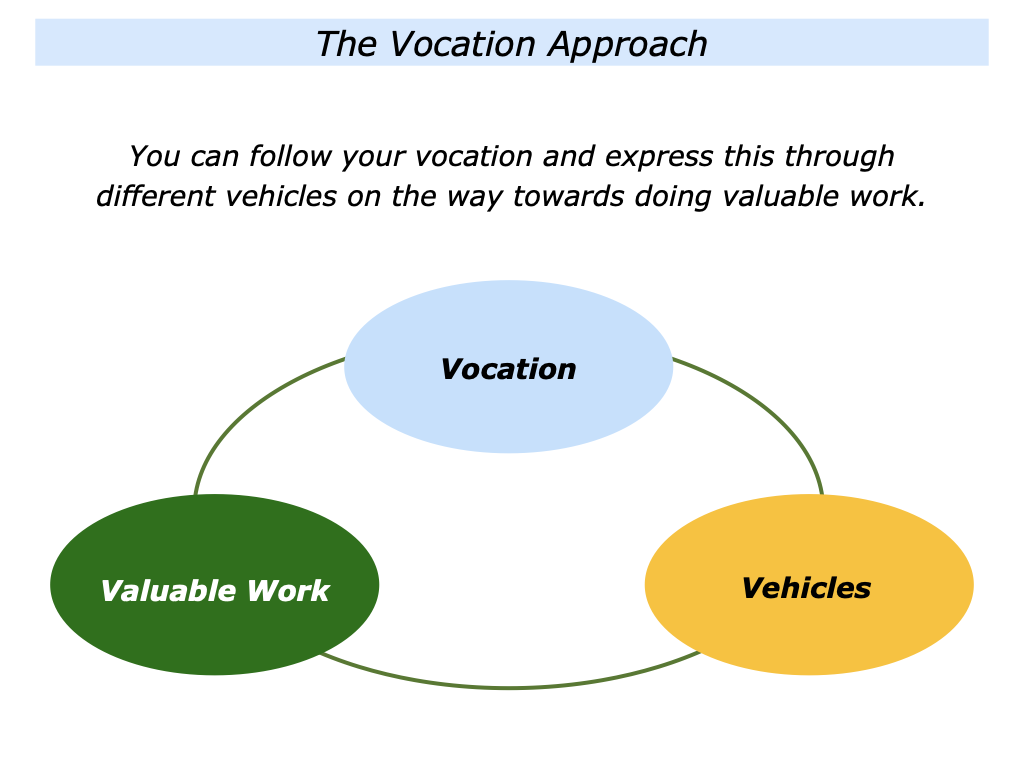 The Vocation Approach

You can follow your vocation and express this through different vehicles on the way towards doing valuable work.

Vocation

Valuable Work

Vehicles